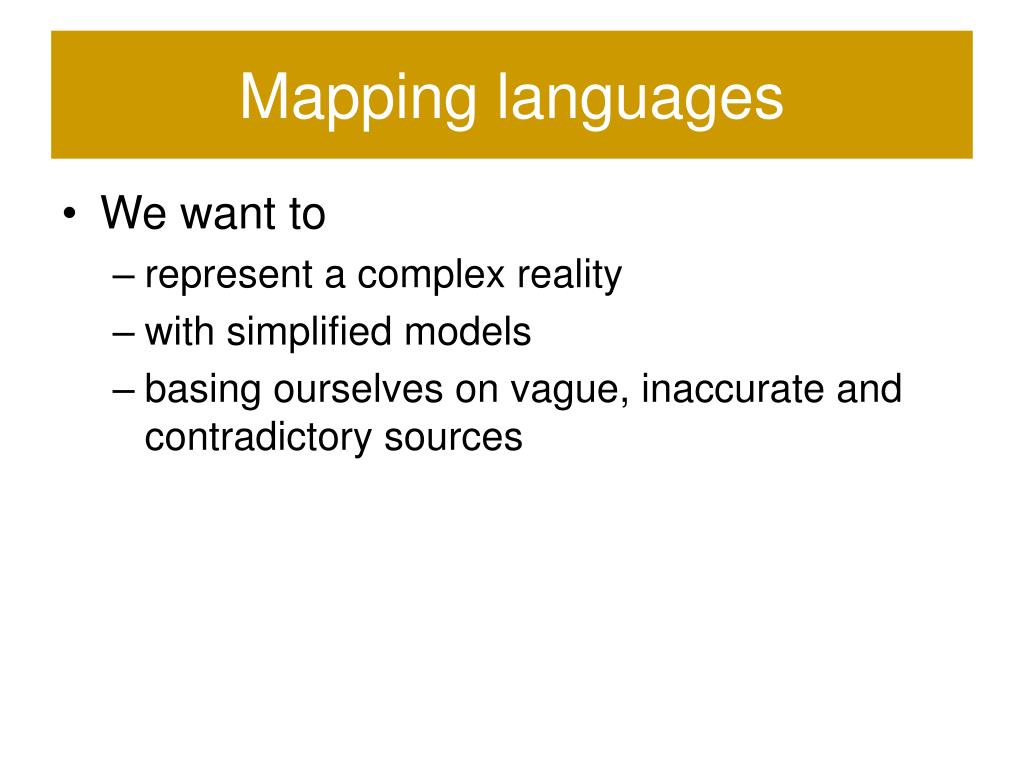 Mapping languages

• We want to
– represent a complex reality
– with simplified models
– basing ourselves on vague, inaccurate and contradictory sources